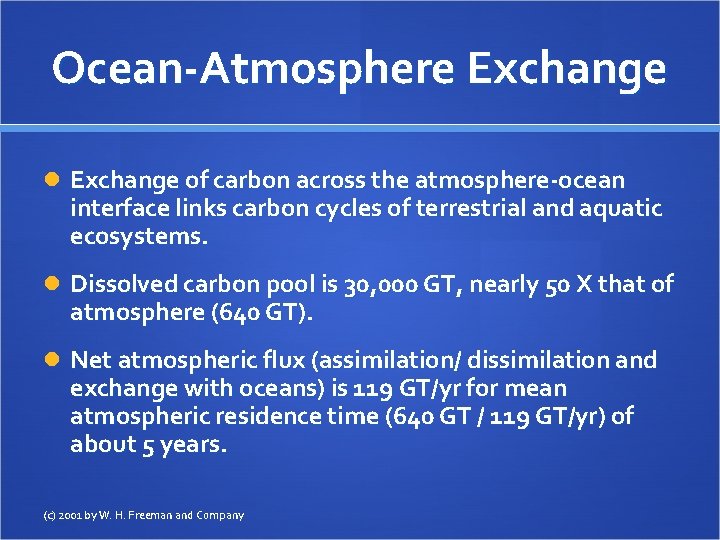 Ocean-Atmosphere Exchange

Exchange of carbon across the atmosphere-ocean interface links carbon cycles of terrestrial and aquatic ecosystems.

Dissolved carbon pool is 30,000 GT, nearly 50 X that of atmosphere (640 GT).

Net atmospheric flux (assimilation/ dissimilation and exchange with oceans) is 119 GT/yr for mean atmospheric residence time (640 GT / 119 GT/yr) of about 5 years.

(c) 2001 by W. H. Freeman and Company